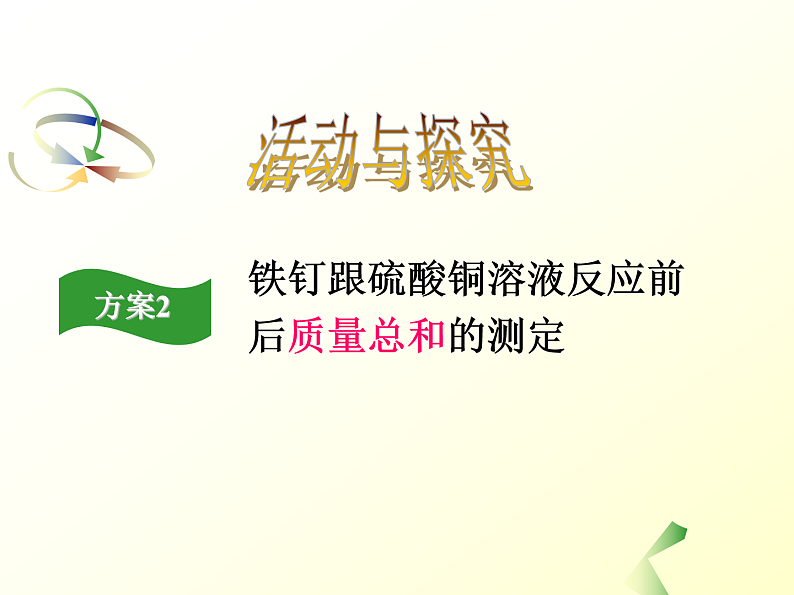 活动与探究

方案2

铁钉跟硫酸铜溶液反应前后质量总和的测定